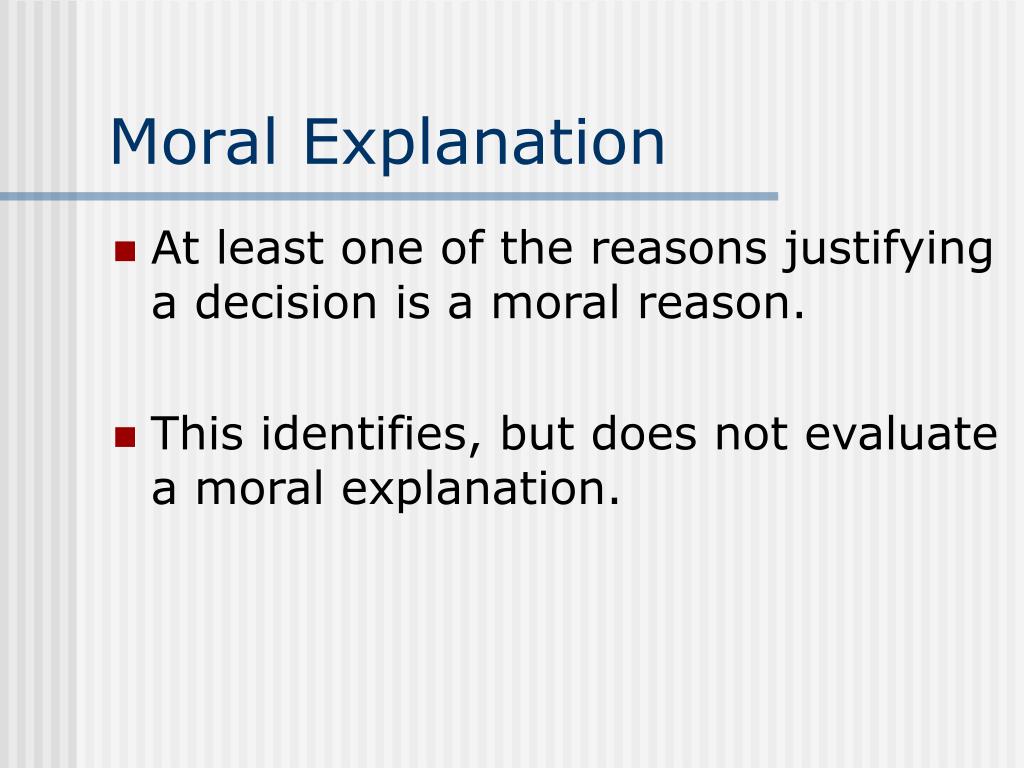 Moral Explanation

At least one of the reasons justifying a decision is a moral reason.

This identifies, but does not evaluate a moral explanation.